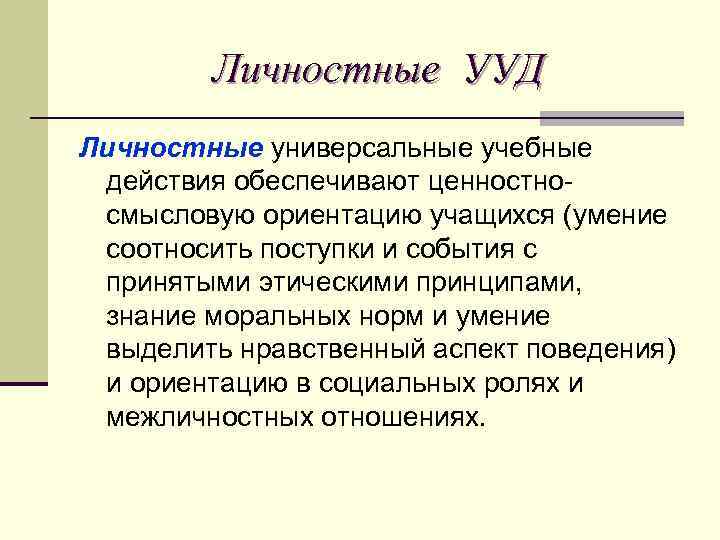 Личностные УУД

Личностные универсальные учебные действия обеспечивают ценностно-смысловую ориентацию учащихся (умение соотносить поступки и события с принятыми этическими принципами, знание моральных норм и умение выделить нравственный аспект поведения) и ориентацию в социальных ролях и межличностных отношениях.